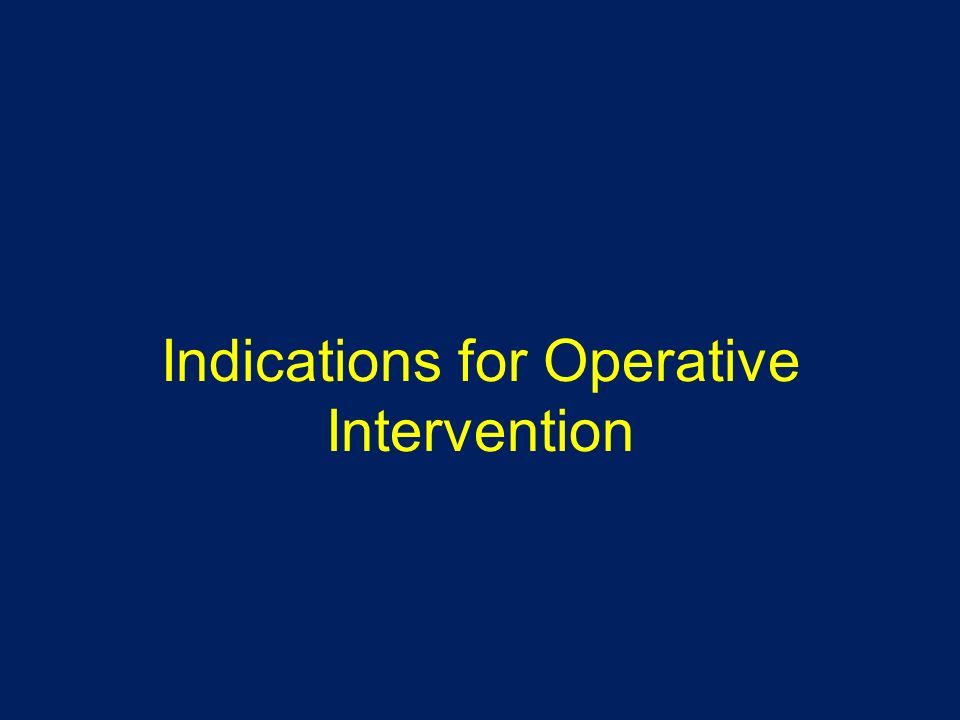 Indications for Operative Intervention